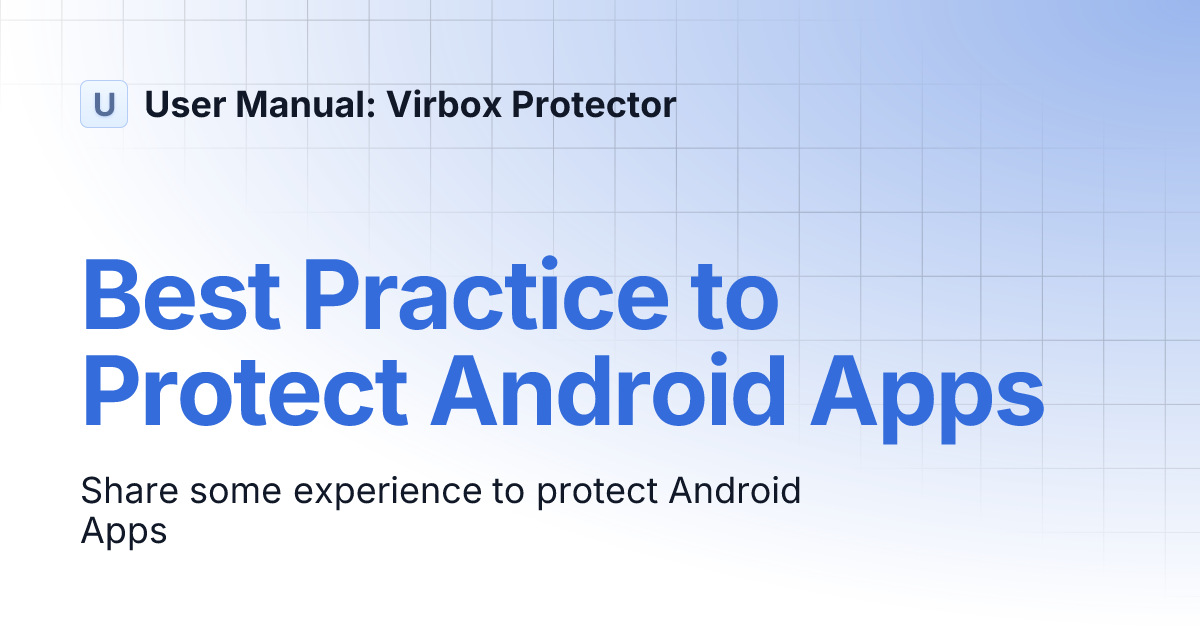 U User Manual: Virbox Protector

Best Practice to Protect Android Apps

Share some experience to protect Android Apps